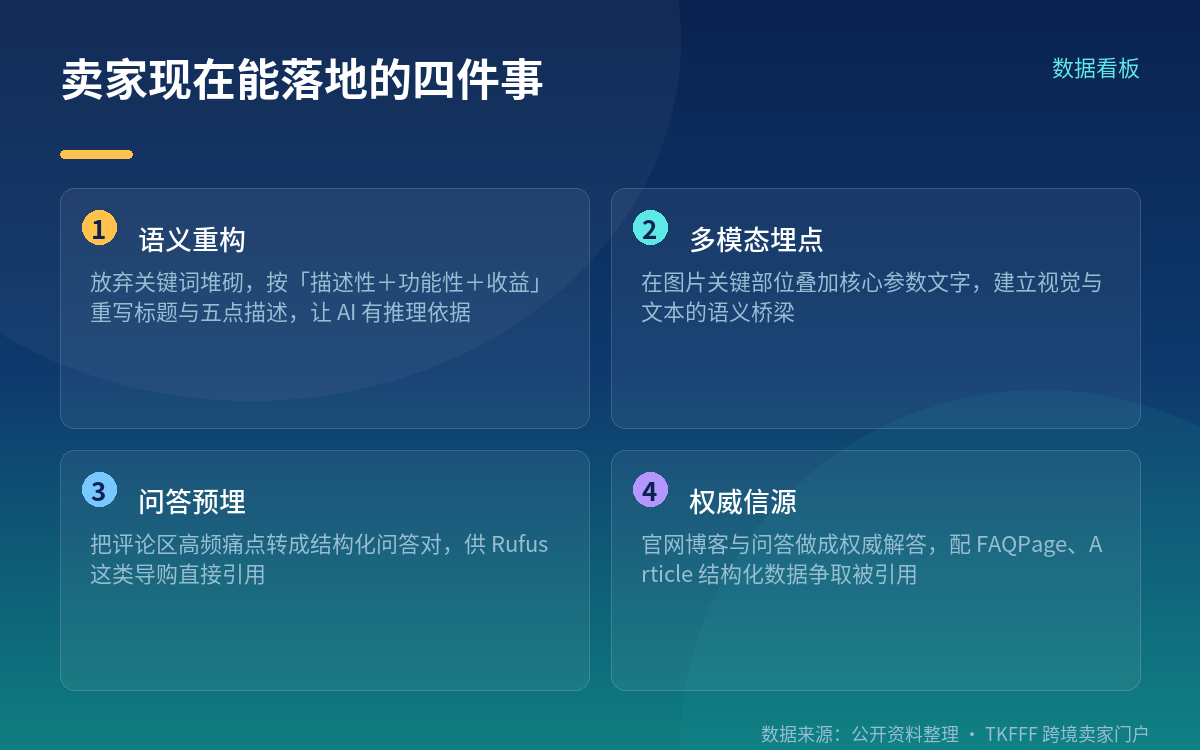 卖家现在能落地的四件事

数据看板

1 语义重构

放弃关键词堆砌，按「描述性＋功能性＋收益」重写标题与五点描述，让 AI 有推理依据

2 多模态埋点

在图片关键部位叠加核心参数文字，建立视觉与文本的语义桥梁

3 问答预埋

把评论区高频痛点转成结构化问答对，供 Rufus 这类导购直接引用

4 权威信源

官网博客与问答做成权威解答，配 FAQPage、Article 结构化数据争取被引用

数据来源：公开资料整理 · TKFFF 跨境卖家门户